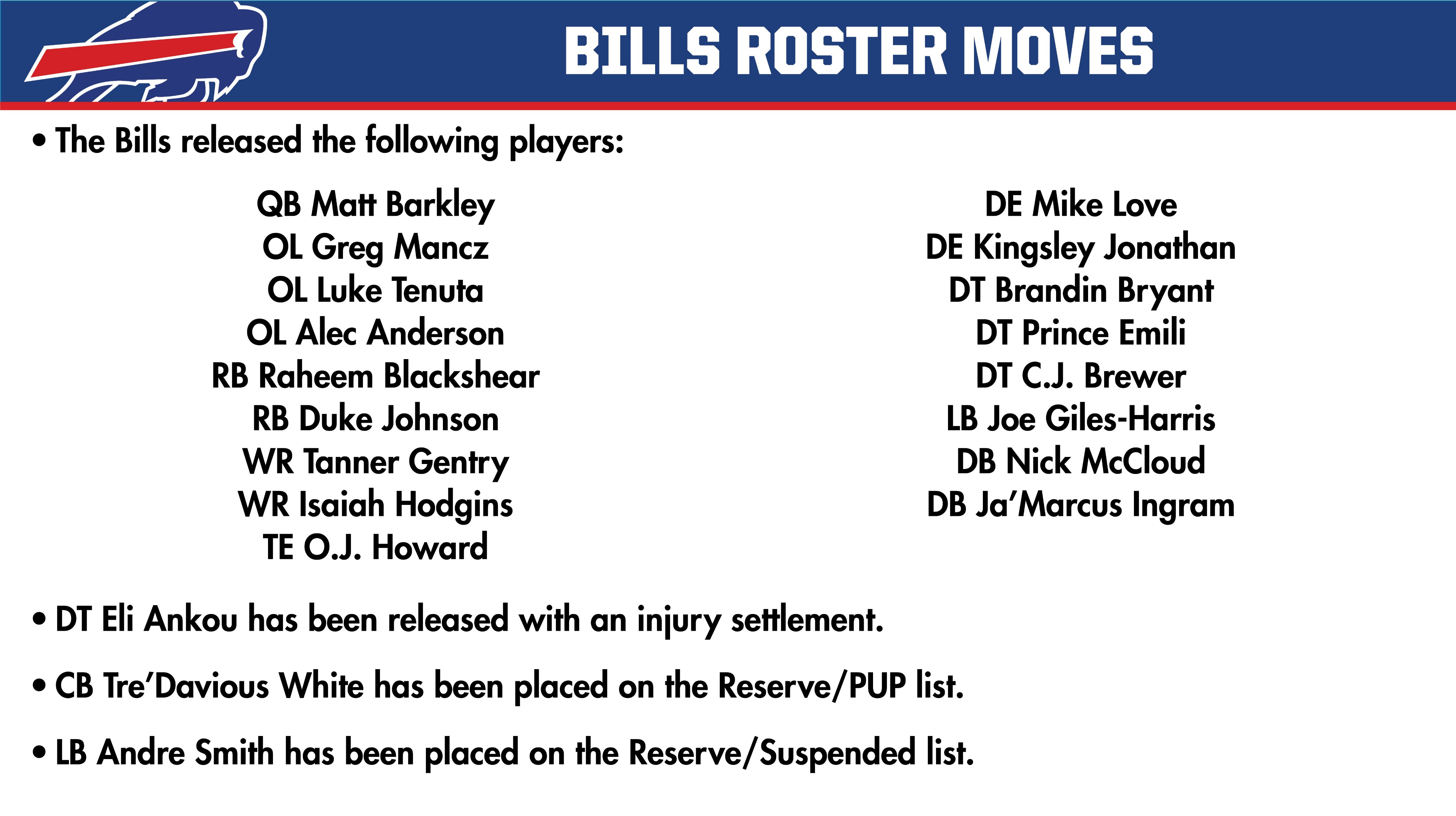 BILLS ROSTER MOVES

• The Bills released the following players:

QB Matt Barkley
OL Greg Mancz
OL Luke Tenuta
OL Alec Anderson
RB Raheem Blackshear
RB Duke Johnson
WR Tanner Gentry
WR Isaiah Hodgins
TE O.J. Howard

DE Mike Love
DE Kingsley Jonathan
DT Brandin Bryant
DT Prince Emili
DT C.J. Brewer
LB Joe Giles-Harris
DB Nick McCloud
DB Ja'Marcus Ingram

• DT Eli Ankou has been released with an injury settlement.

• CB Tre'Davious White has been placed on the Reserve/PUP list.

• LB Andre Smith has been placed on the Reserve/Suspended list.